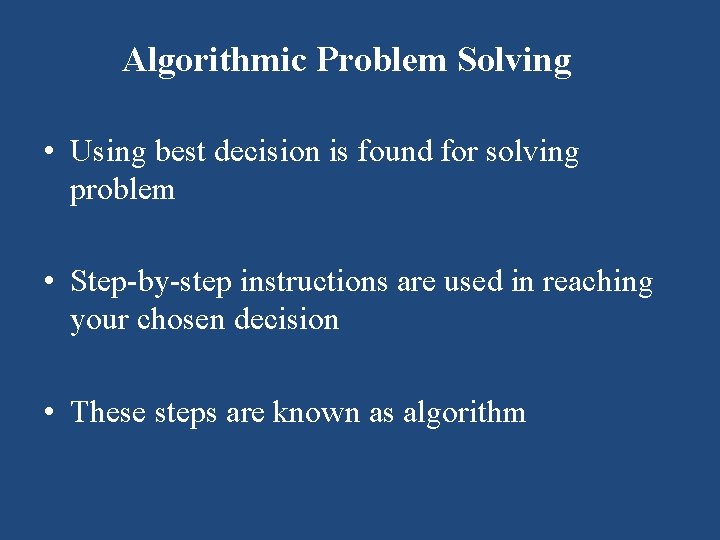 Algorithmic Problem Solving

• Using best decision is found for solving problem

• Step-by-step instructions are used in reaching your chosen decision

• These steps are known as algorithm